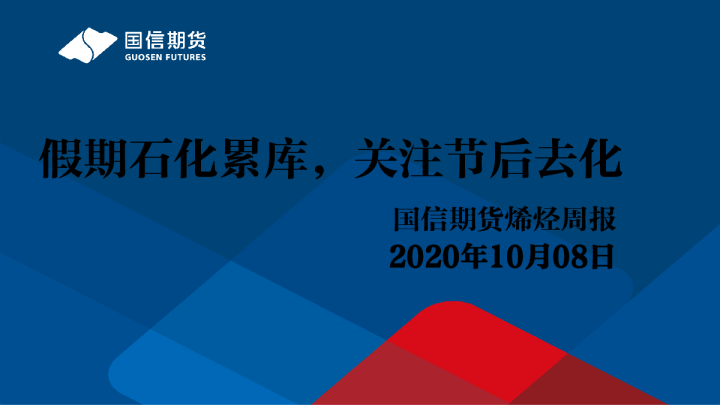 国信期货
GUOSEN FUTURES

假期石化累库，关注节后去化

国信期货烯烃周报
2020年10月08日